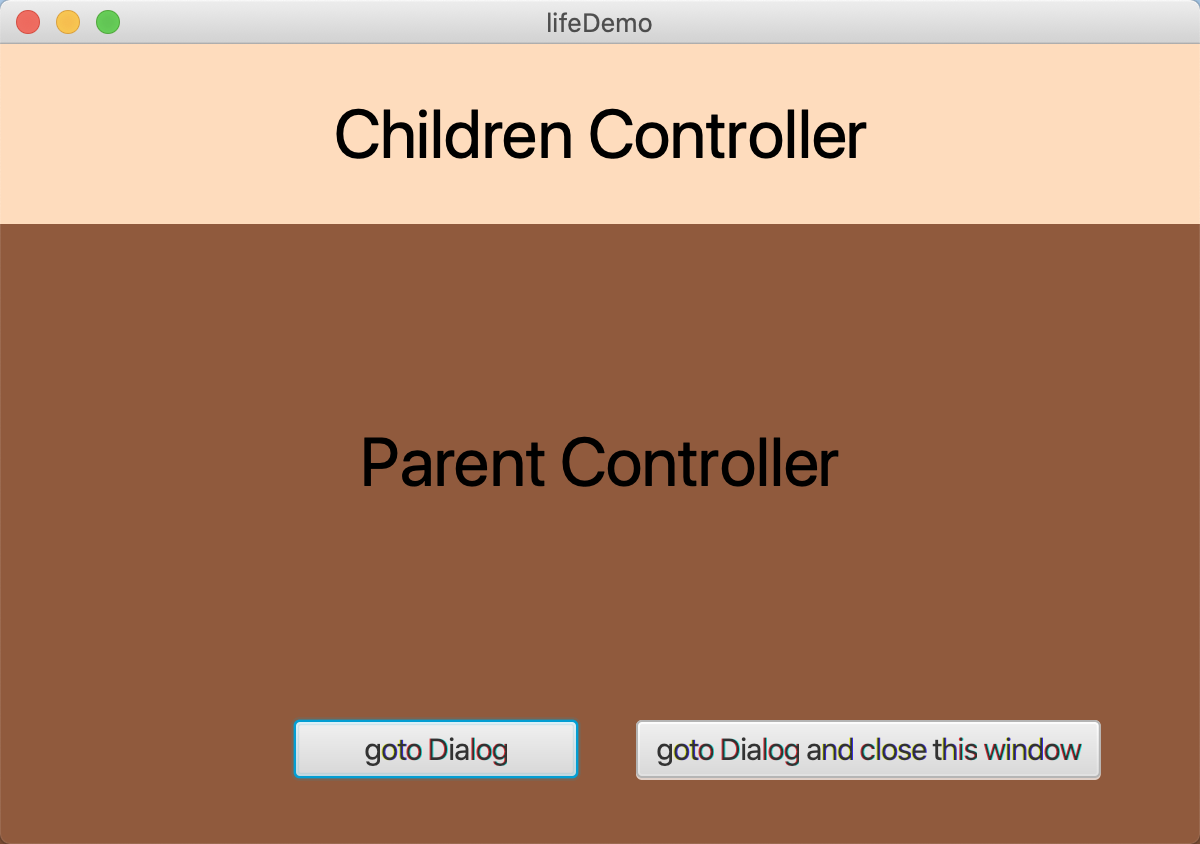 lifeDemo

Children Controller

Parent Controller

goto Dialog

goto Dialog and close this window